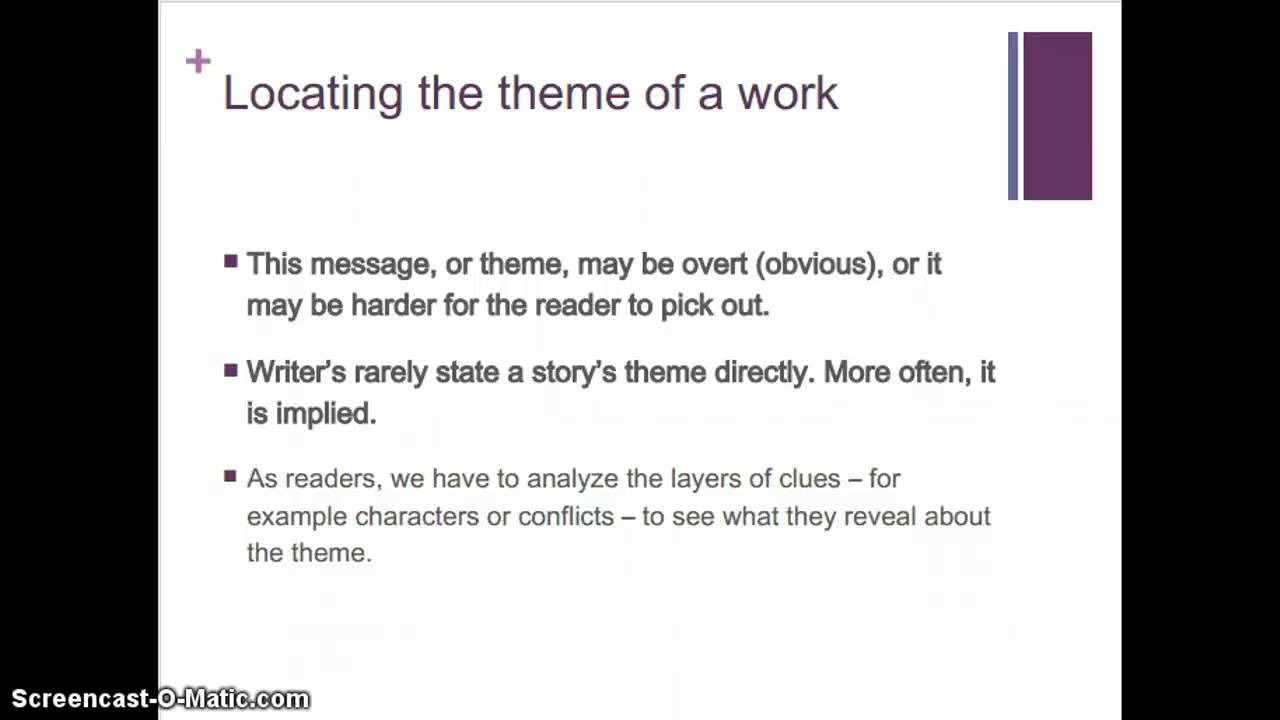 +
Locating the theme of a work

▪ This message, or theme, may be overt (obvious), or it may be harder for the reader to pick out.

▪ Writer's rarely state a story's theme directly. More often, it is implied.

▪ As readers, we have to analyze the layers of clues – for example characters or conflicts – to see what they reveal about the theme.

Screencast-O-Matic.com